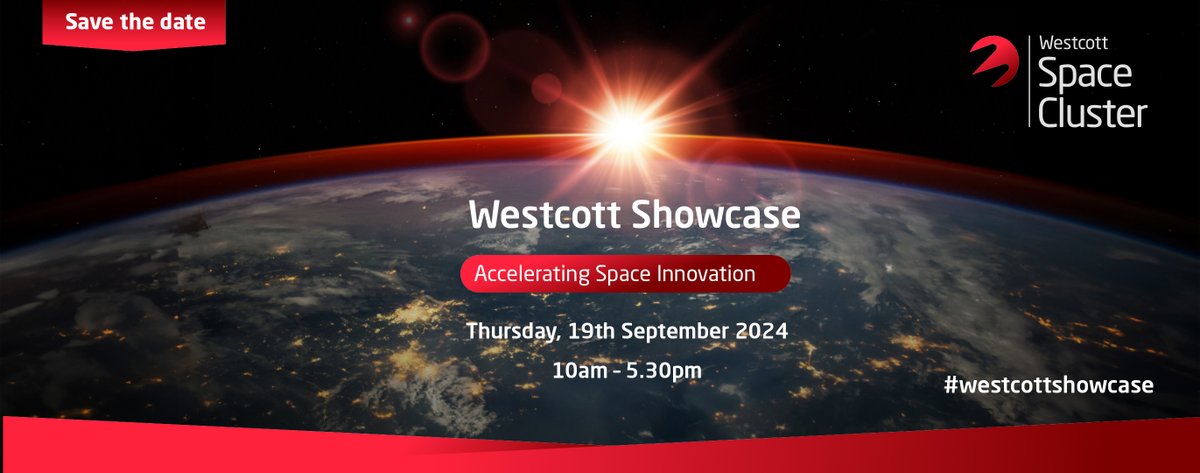 Save the date

Westcott
Space
Cluster

Westcott Showcase

Accelerating Space Innovation

Thursday, 19th September 2024

10am - 5.30pm

#westcottshowcase